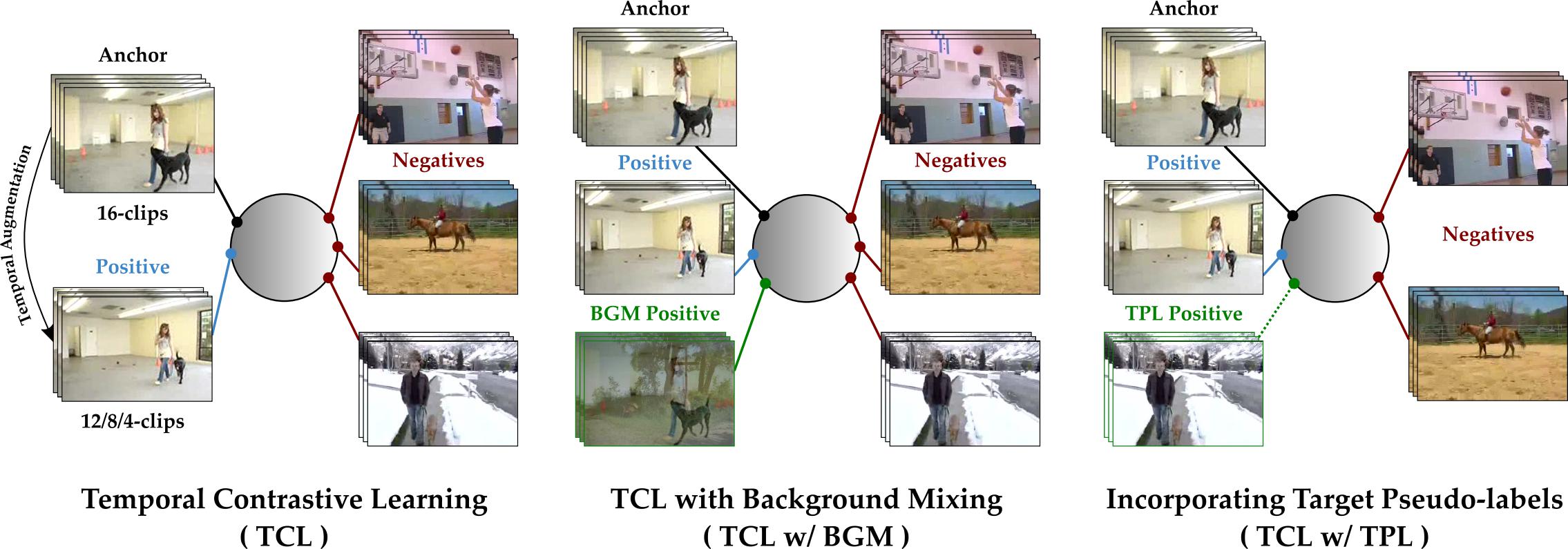 Anchor

Temporal Augmentation

16-clips

Positive

12/8/4-clips

Negatives

Temporal Contrastive Learning
( TCL )

Anchor

Positive

BGM Positive

Negatives

TCL with Background Mixing
( TCL w/ BGM )

Anchor

Positive

TPL Positive

Negatives

Incorporating Target Pseudo-labels
( TCL w/ TPL )